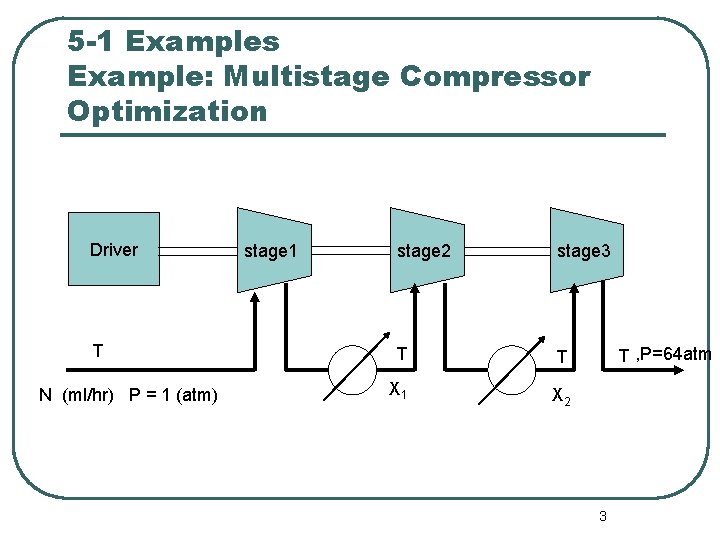 5-1 Examples
Example: Multistage Compressor Optimization

Driver

stage1

stage2

stage3

T

N (ml/hr) P = 1 (atm)

T

$X_1$

T

$X_2$

T ,P=64atm

3